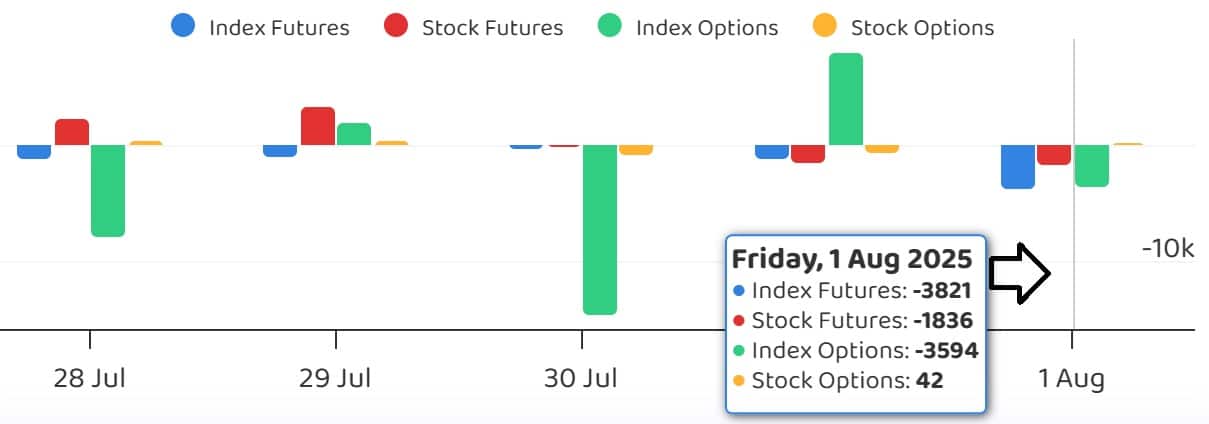 Index Futures   Stock Futures   Index Options   Stock Options

-10k

Friday, 1 Aug 2025
Index Futures: -3821
Stock Futures: -1836
Index Options: -3594
Stock Options: 42

28 Jul   29 Jul   30 Jul   1 Aug